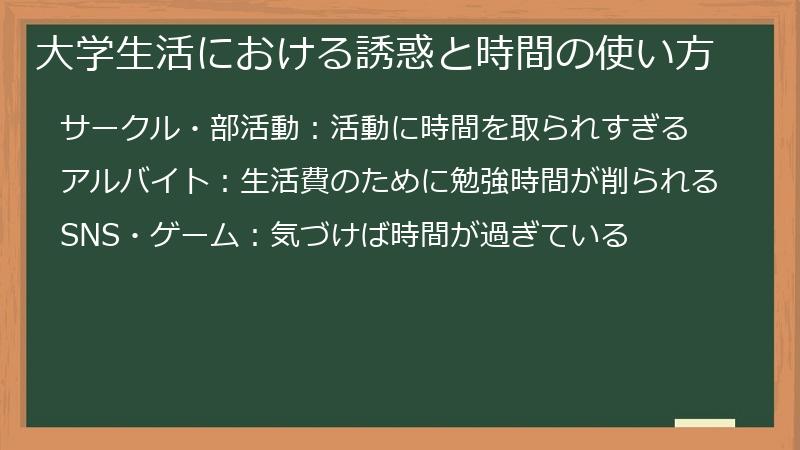 大学生活における誘惑と時間の使い方

サークル・部活動：活動に時間を取られすぎる

アルバイト：生活費のために勉強時間が削られる

SNS・ゲーム：気づけば時間が過ぎている